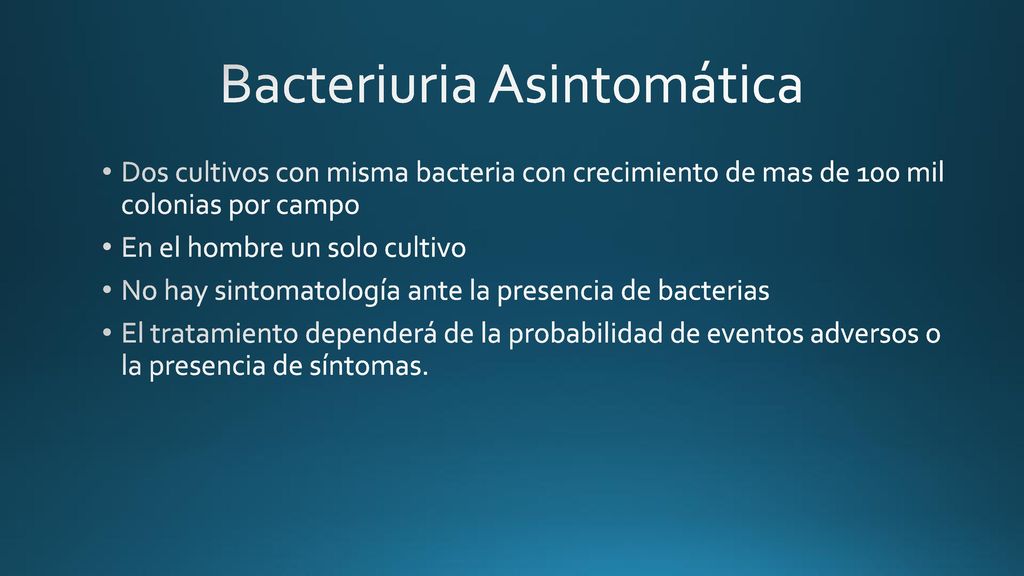 Bacteriuria Asintomática

• Dos cultivos con misma bacteria con crecimiento de mas de 100 mil colonias por campo
• En el hombre un solo cultivo
• No hay sintomatología ante la presencia de bacterias
• El tratamiento dependerá de la probabilidad de eventos adversos o la presencia de síntomas.